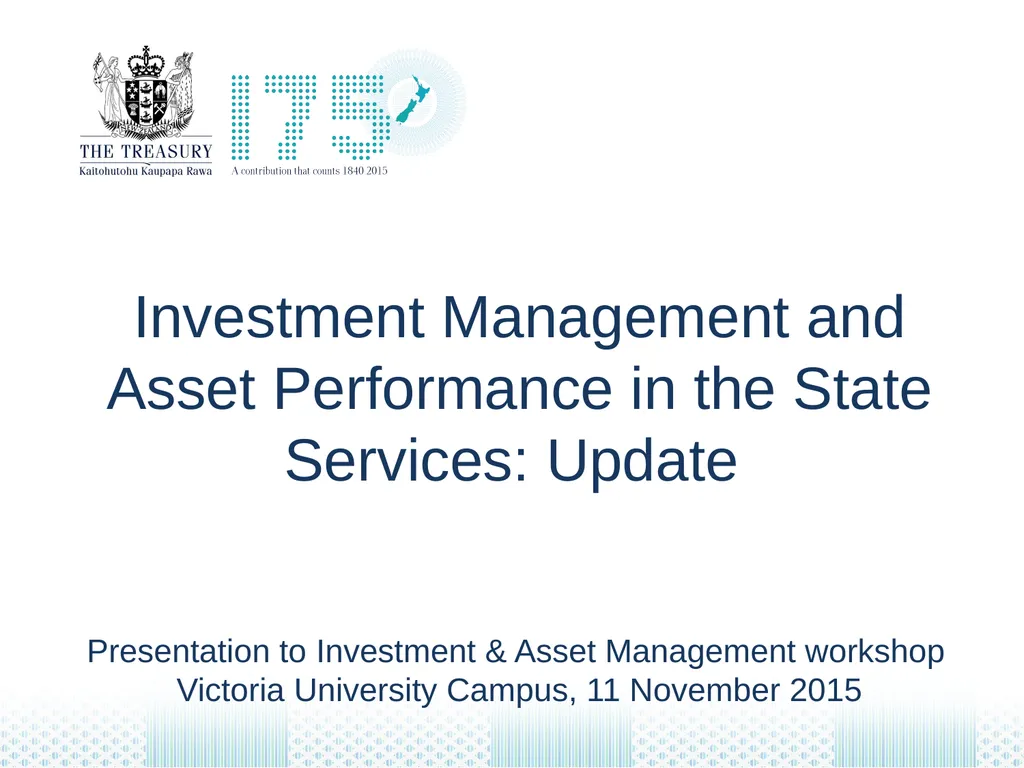 THE TREASURY
Kaitohutohu Kaupapa Rawa

175
A contribution that counts 1840 2015

Investment Management and Asset Performance in the State Services: Update

Presentation to Investment & Asset Management workshop
Victoria University Campus, 11 November 2015